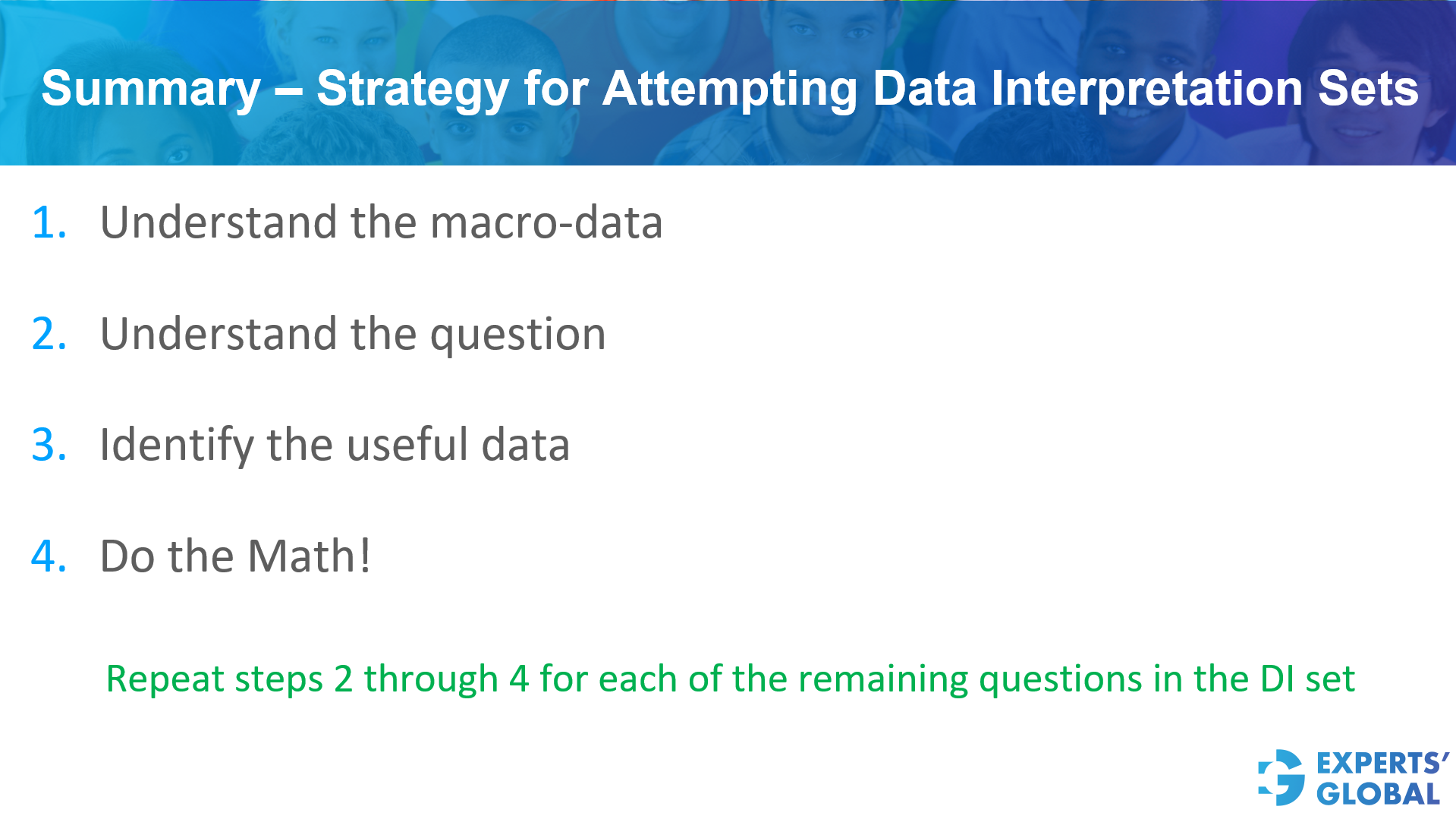 Summary – Strategy for Attempting Data Interpretation Sets

1. Understand the macro-data

2. Understand the question

3. Identify the useful data

4. Do the Math!

Repeat steps 2 through 4 for each of the remaining questions in the DI set

EXPERTS' GLOBAL